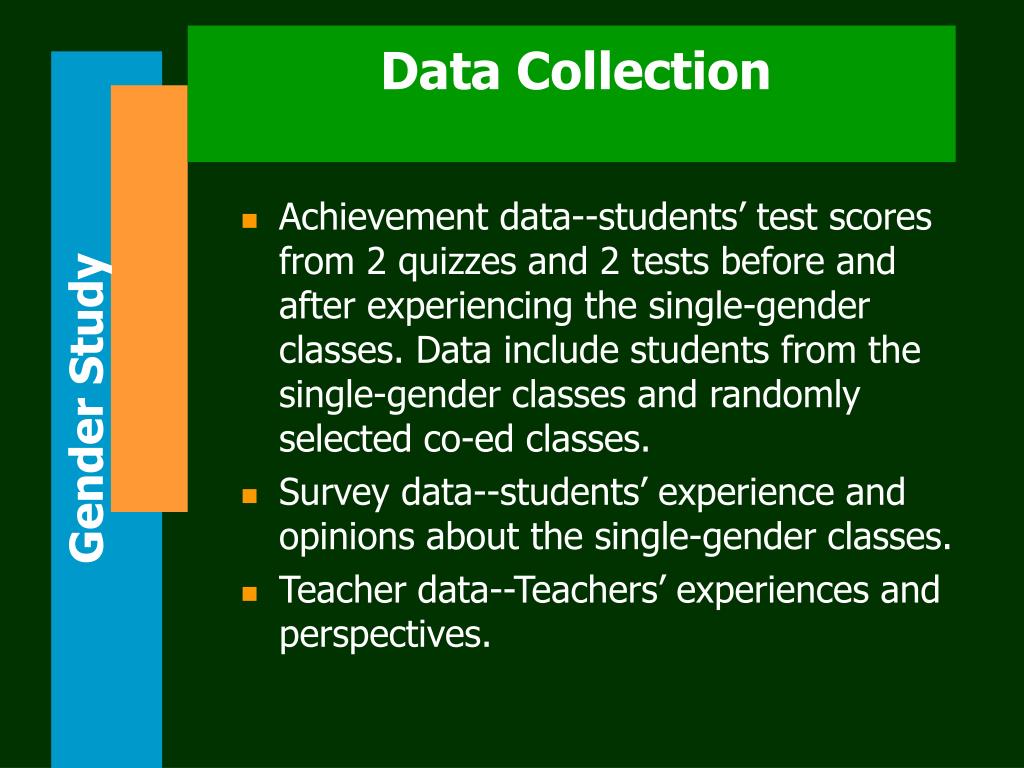 Gender Study

Data Collection

- Achievement data--students’ test scores from 2 quizzes and 2 tests before and after experiencing the single-gender classes. Data include students from the single-gender classes and randomly selected co-ed classes.
- Survey data--students’ experience and opinions about the single-gender classes.
- Teacher data--Teachers’ experiences and perspectives.